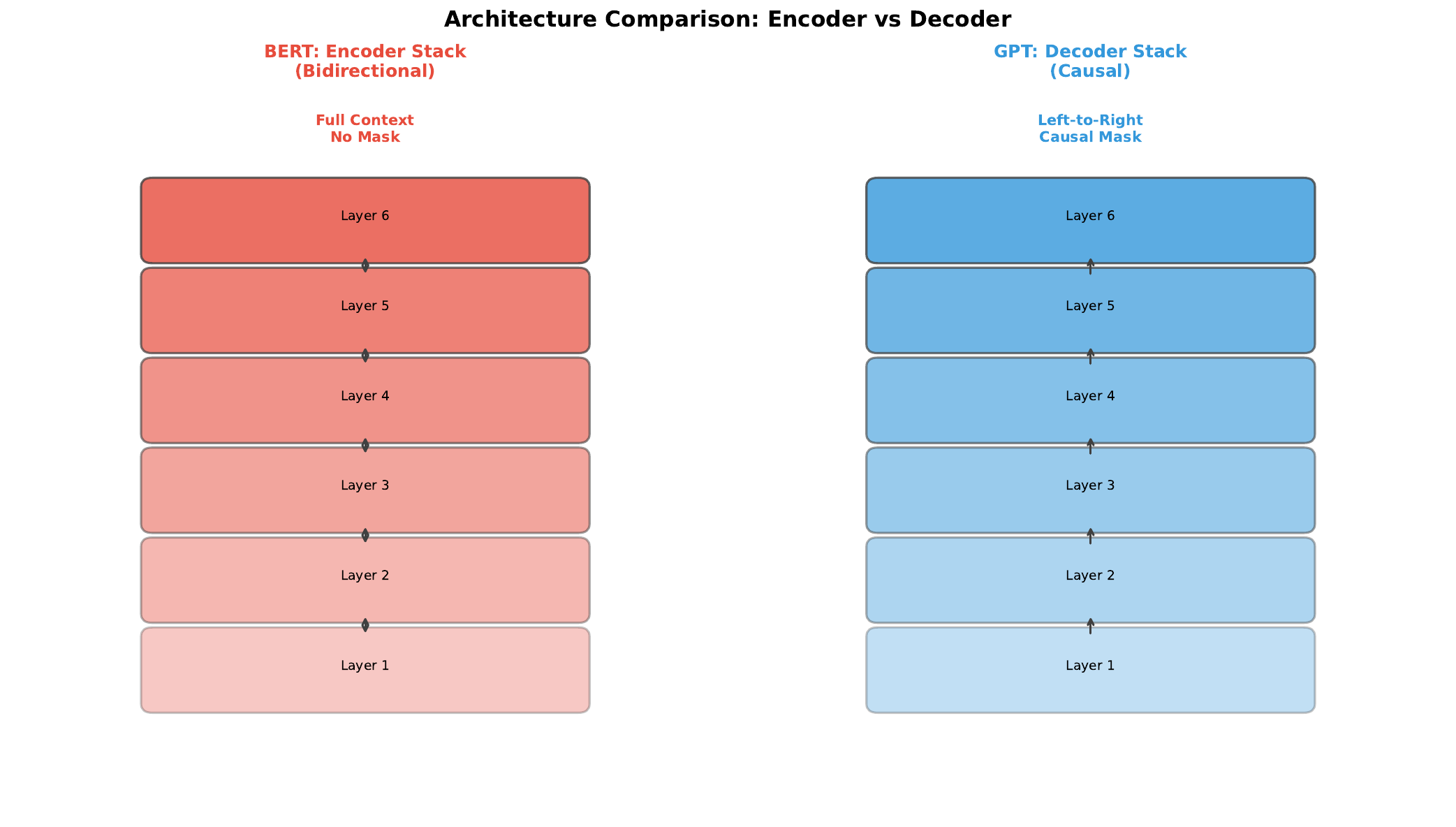 Architecture Comparison: Encoder vs Decoder

BERT: Encoder Stack
(Bidirectional)

Full Context
No Mask

Layer 6

Layer 5

Layer 4

Layer 3

Layer 2

Layer 1

GPT: Decoder Stack
(Causal)

Left-to-Right
Causal Mask

Layer 6

Layer 5

Layer 4

Layer 3

Layer 2

Layer 1